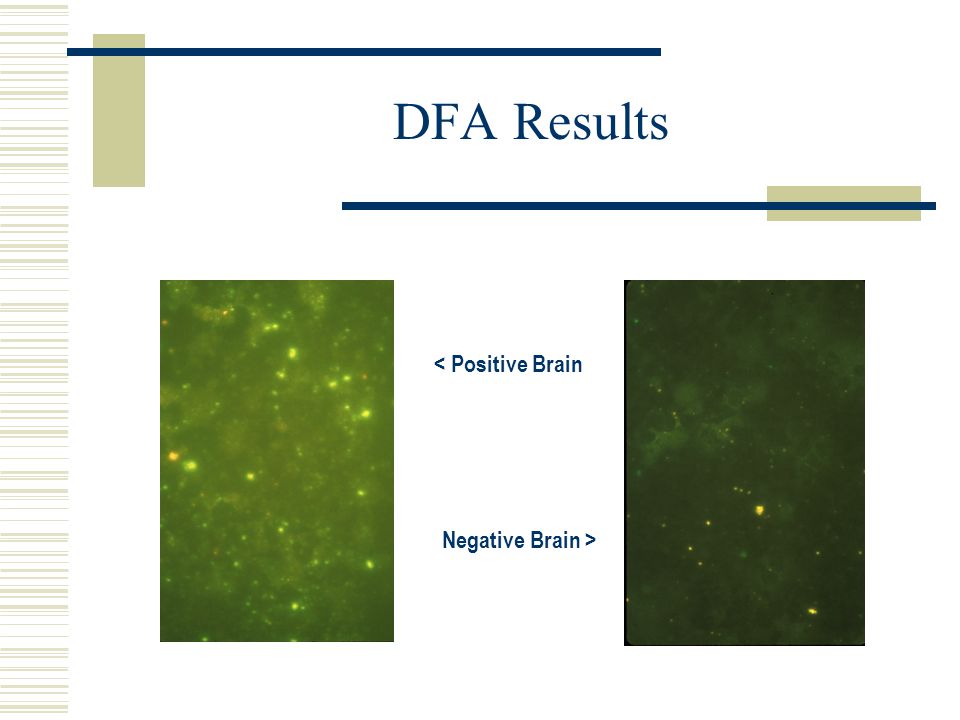 DFA Results

< Positive Brain

Negative Brain >